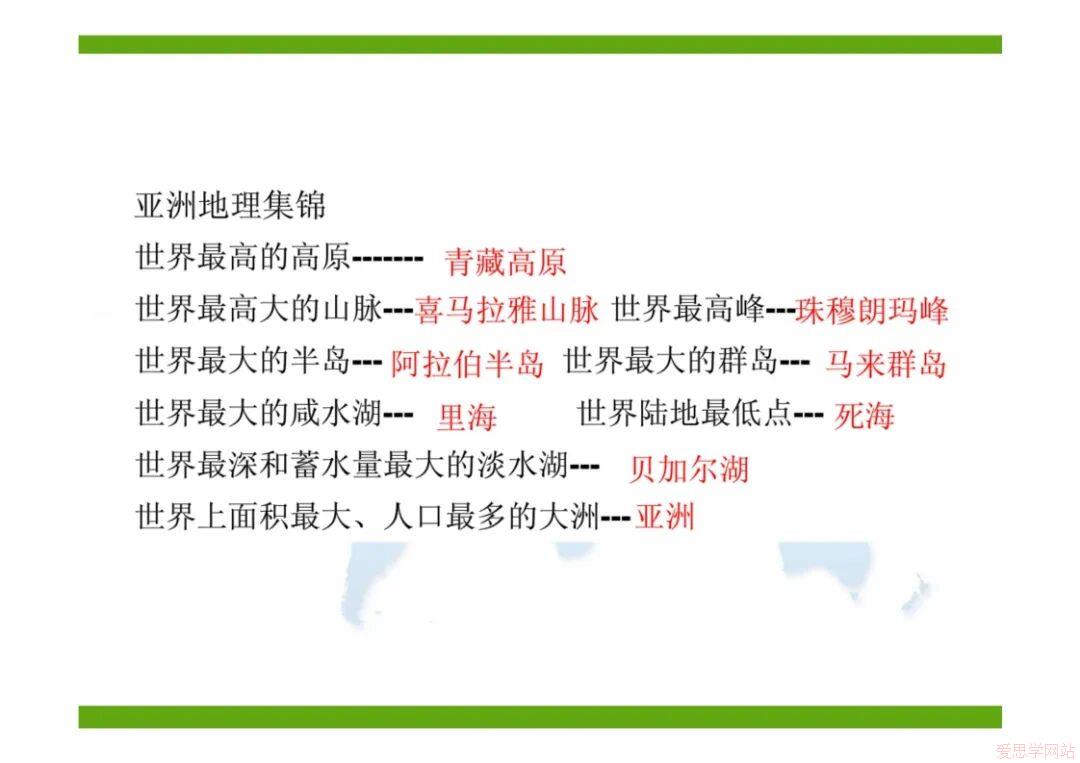 亚洲地理集锦
世界最高的高原------- 青藏高原
世界最高大的山脉---喜马拉雅山脉 世界最高峰---珠穆朗玛峰
世界最大的半岛--- 阿拉伯半岛 世界最大的群岛--- 马来群岛
世界最大的咸水湖--- 里海 世界陆地最低点--- 死海
世界最深和蓄水量最大的淡水湖--- 贝加尔湖
世界上面积最大、人口最多的大洲---亚洲

爱思学网站